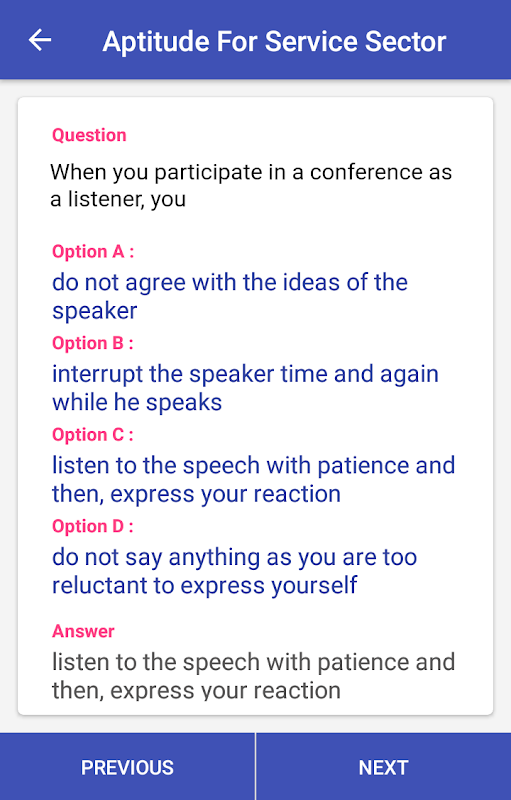 Aptitude For Service Sector

Question

When you participate in a conference as a listener, you

Option A :

do not agree with the ideas of the speaker

Option B :

interrupt the speaker time and again while he speaks

Option C :

listen to the speech with patience and then, express your reaction

Option D :

do not say anything as you are too reluctant to express yourself

Answer

listen to the speech with patience and then, express your reaction

PREVIOUS

NEXT